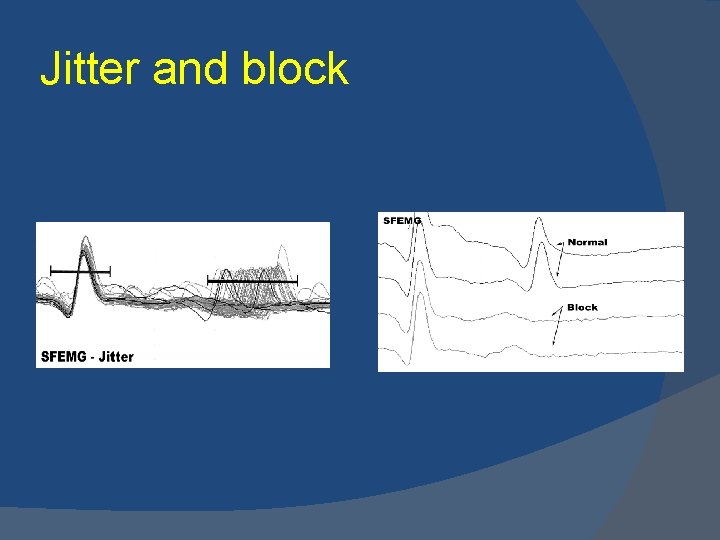 Jitter and block

SFEMG - Jitter

SFEMG
Normal
Block